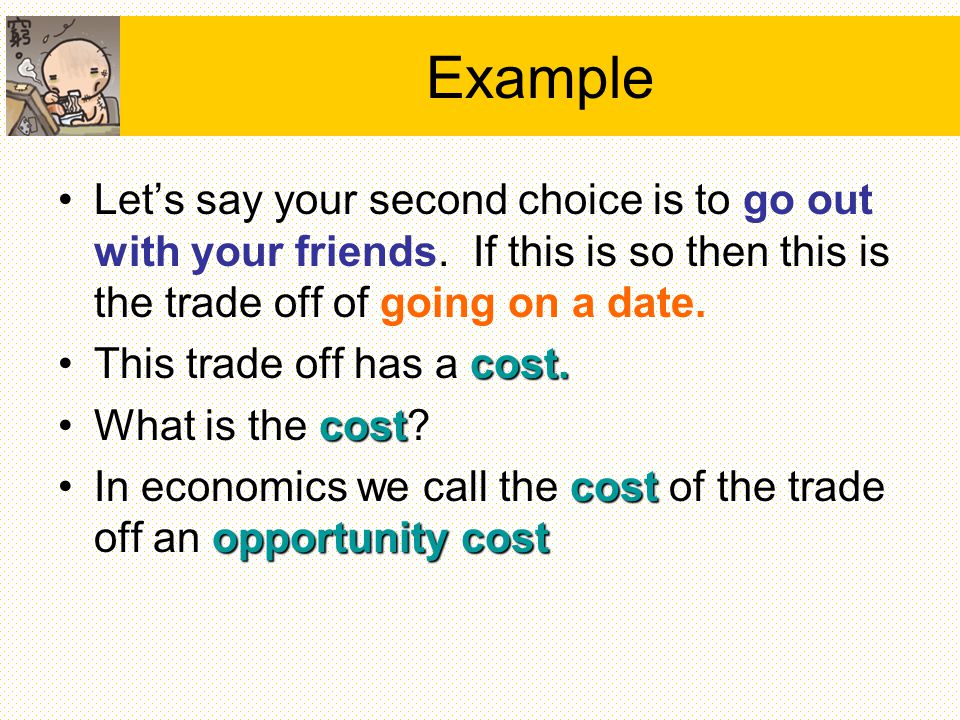 窮

Example

• Let’s say your second choice is to go out with your friends. If this is so then this is the trade off of going on a date.
• This trade off has a cost.
• What is the cost?
• In economics we call the cost of the trade off an opportunity cost